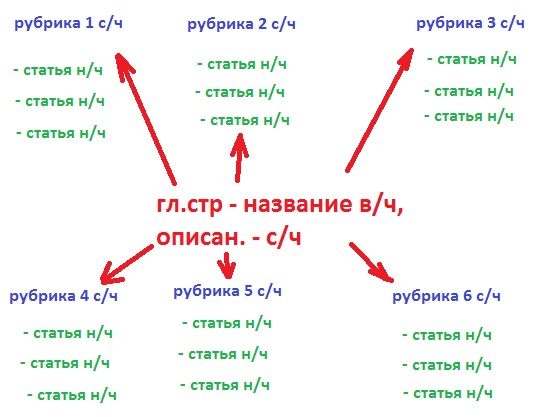 рубрика 1 с/ч

- статья н/ч
- статья н/ч
- статья н/ч

рубрика 2 с/ч

- статья н/ч
- статья н/ч
- статья н/ч

рубрика 3 с/ч

- статья н/ч
- статья н/ч
- статья н/ч

гл.стр - название в/ч, описан. - с/ч

рубрика 4 с/ч

- статья н/ч
- статья н/ч
- статья н/ч

рубрика 5 с/ч

- статья н/ч
- статья н/ч
- статья н/ч

рубрика 6 с/ч

- статья н/ч
- статья н/ч
- статья н/ч